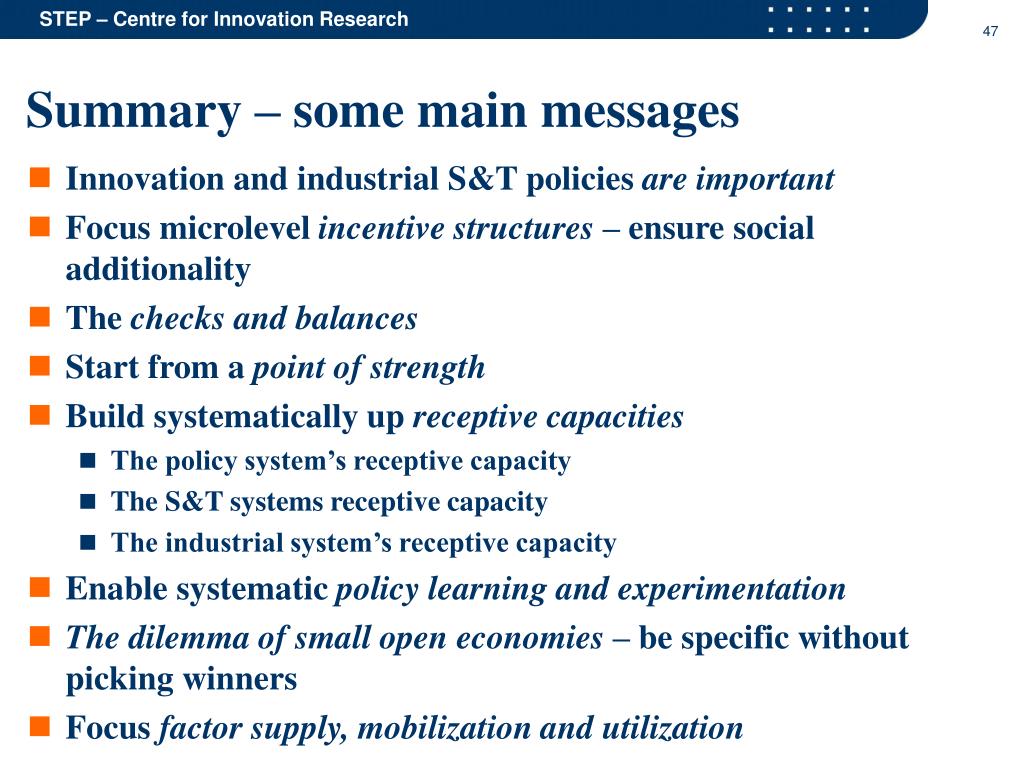 STEP – Centre for Innovation Research

47

Summary – some main messages

Innovation and industrial S&T policies are important

Focus microlevel incentive structures – ensure social additionality

The checks and balances

Start from a point of strength

Build systematically up receptive capacities

The policy system's receptive capacity

The S&T systems receptive capacity

The industrial system's receptive capacity

Enable systematic policy learning and experimentation

The dilemma of small open economies – be specific without picking winners

Focus factor supply, mobilization and utilization